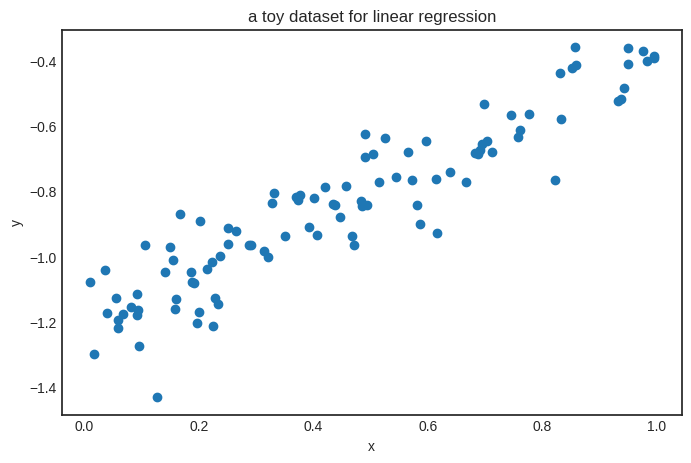 a toy dataset for linear regression

−0.4
−0.6
−0.8
−1.0
−1.2
−1.4

y

0.0 0.2 0.4 0.6 0.8 1.0

x